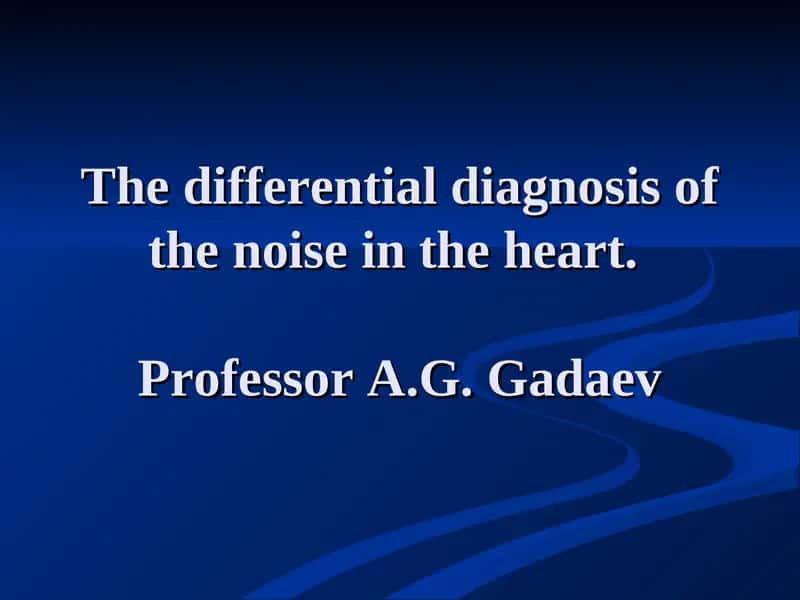 The differential diagnosis of the noise in the heart.

Professor A.G. Gadaev